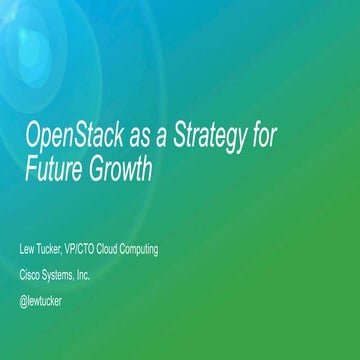 OpenStack as a Strategy for Future Growth

Lew Tucker, VP/CTO Cloud Computing

Cisco Systems, Inc.

@lewtucker